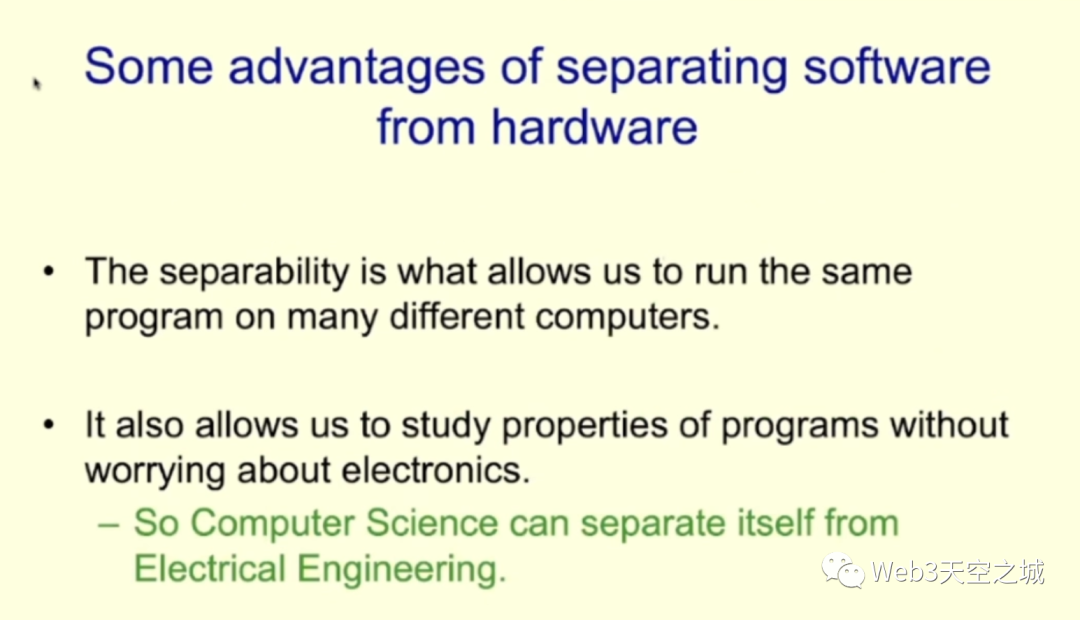 Some advantages of separating software from hardware

• The separability is what allows us to run the same program on many different computers.

• It also allows us to study properties of programs without worrying about electronics.
– So Computer Science can separate itself from Electrical Engineering.

Web3天空之城